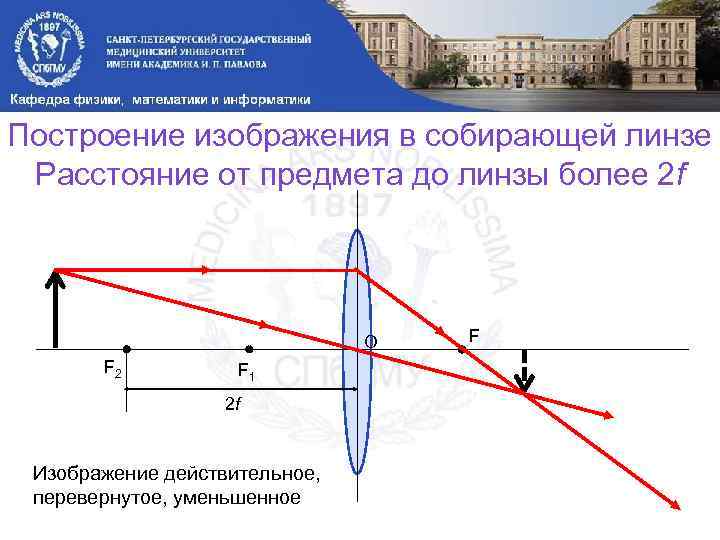 MEDICINA ARS NOBILISSIMA 1897 СПбГМУ

САНКТ-ПЕТЕРБУРГСКИЙ ГОСУДАРСТВЕННЫЙ МЕДИЦИНСКИЙ УНИВЕРСИТЕТ ИМЕНИ АКАДЕМИКА И. П. ПАВЛОВА

Кафедра физики, математики и информатики

Построение изображения в собирающей линзе
Расстояние от предмета до линзы более $2f$

O

F

$F_2$

$F_1$

$2f$

Изображение действительное, перевернутое, уменьшенное